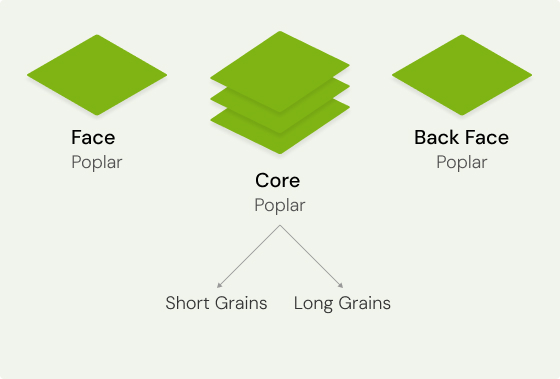 Face
Poplar

Core
Poplar

Back Face
Poplar

Short Grains

Long Grains